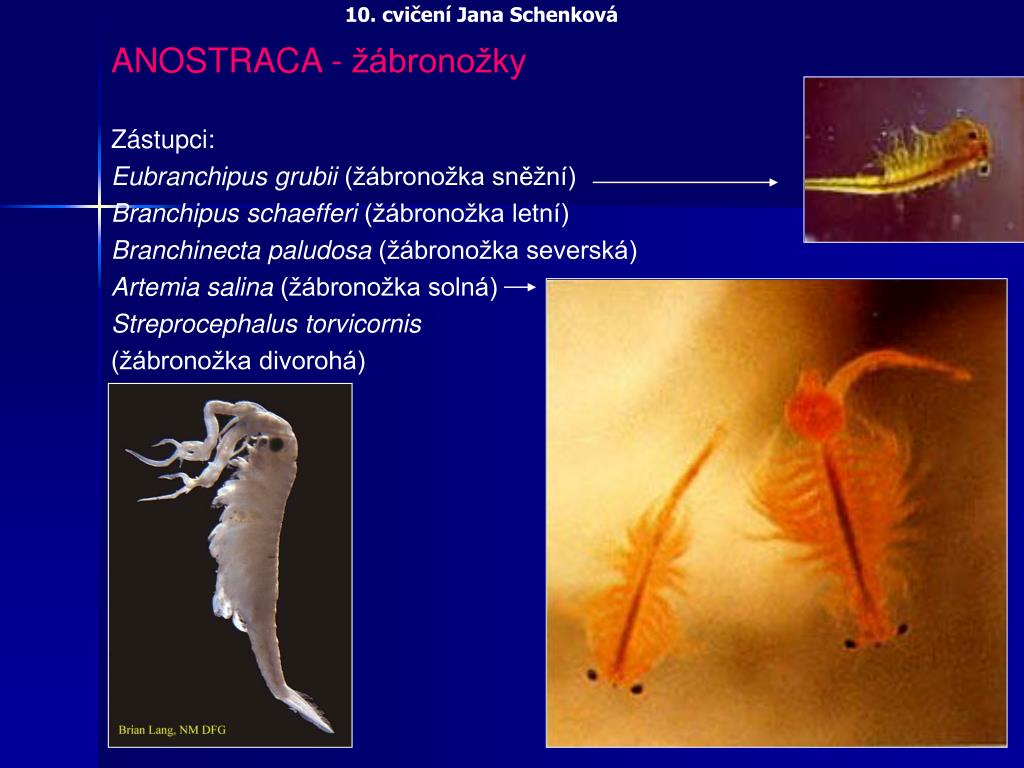 10. cvičení Jana Schenková

ANOSTRACA - žábronožky

Zástupci:
Eubranchipus grubii (žábronožka sněžní)
Branchipus schaefferi (žábronožka letní)
Branchinecta paludosa (žábronožka severská)
Artemia salina (žábronožka solná)
Streprocephalus torvicornis
(žábronožka divorohá)

Brian Lang, NM DFG